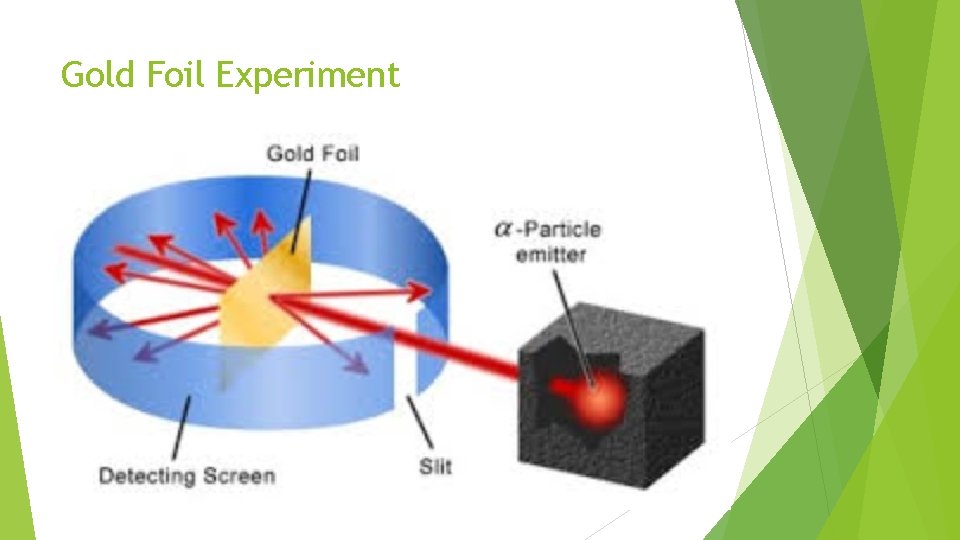 Gold Foil Experiment

Gold Foil

$\alpha$-Particle emitter

Detecting Screen

Slit